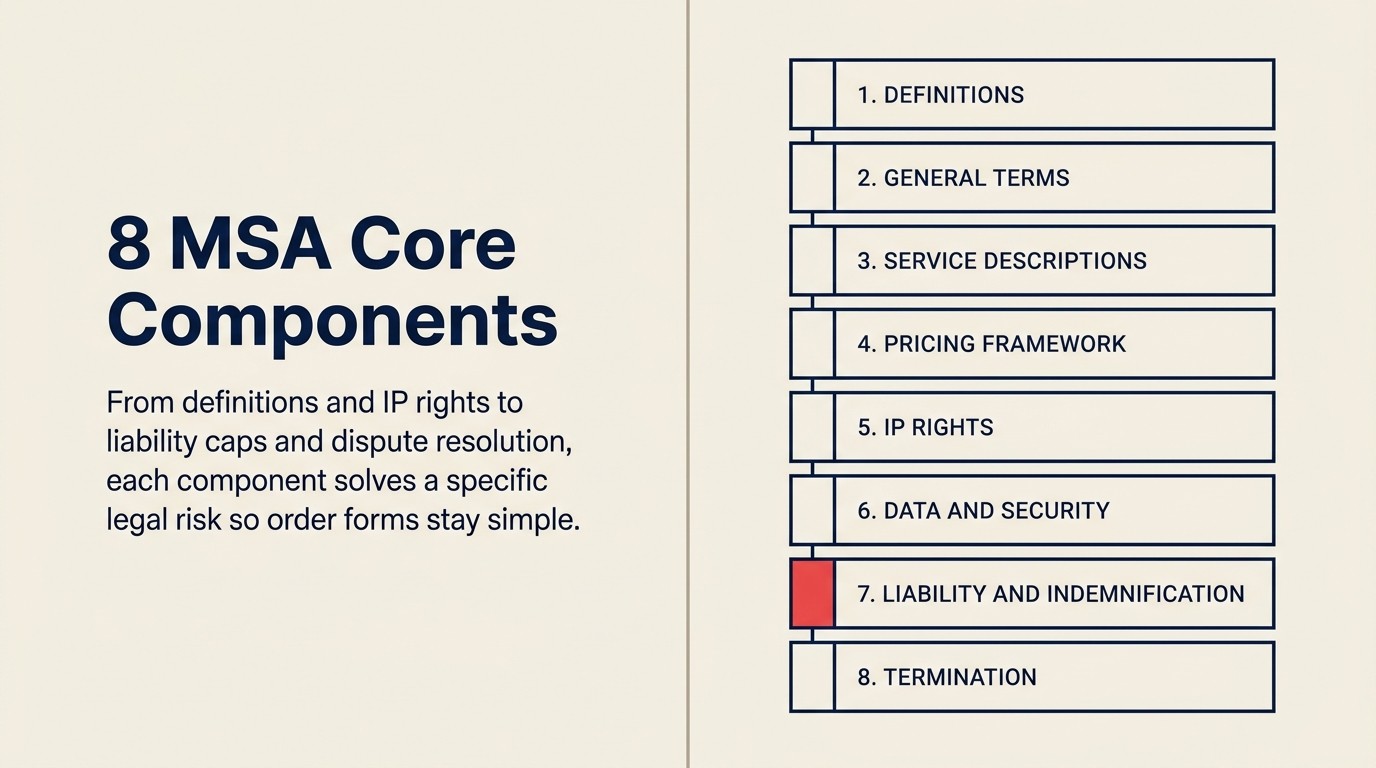 8 MSA Core Components

From definitions and IP rights to liability caps and dispute resolution, each component solves a specific legal risk so order forms stay simple.

1. DEFINITIONS

2. GENERAL TERMS

3. SERVICE DESCRIPTIONS

4. PRICING FRAMEWORK

5. IP RIGHTS

6. DATA AND SECURITY

7. LIABILITY AND INDEMNIFICATION

8. TERMINATION